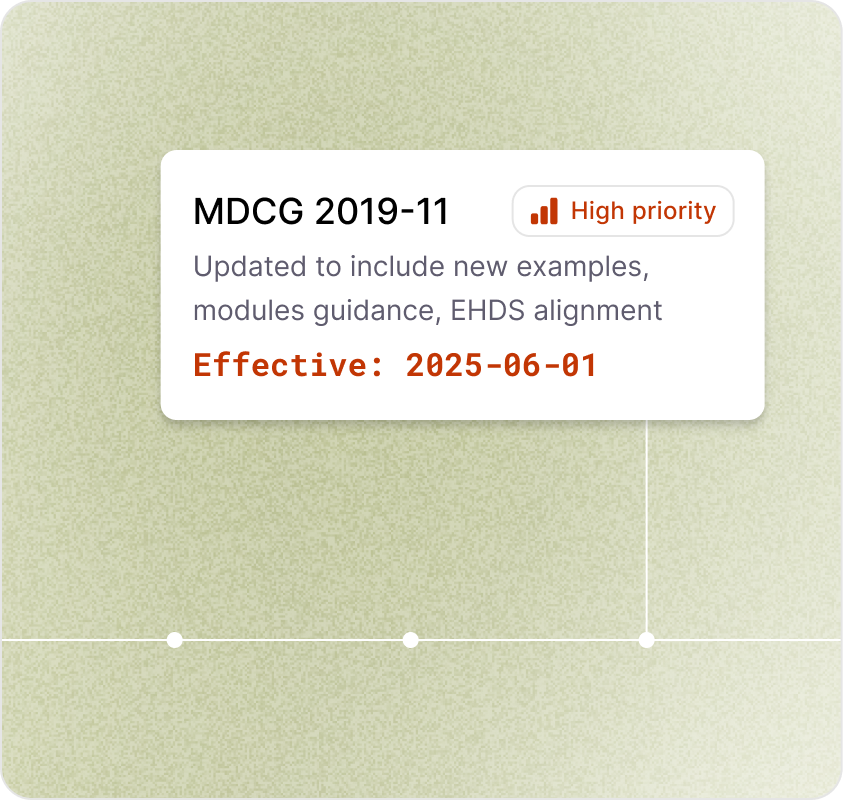 MDCG 2019-11

High priority

Updated to include new examples, modules guidance, EHDS alignment

Effective: 2025-06-01